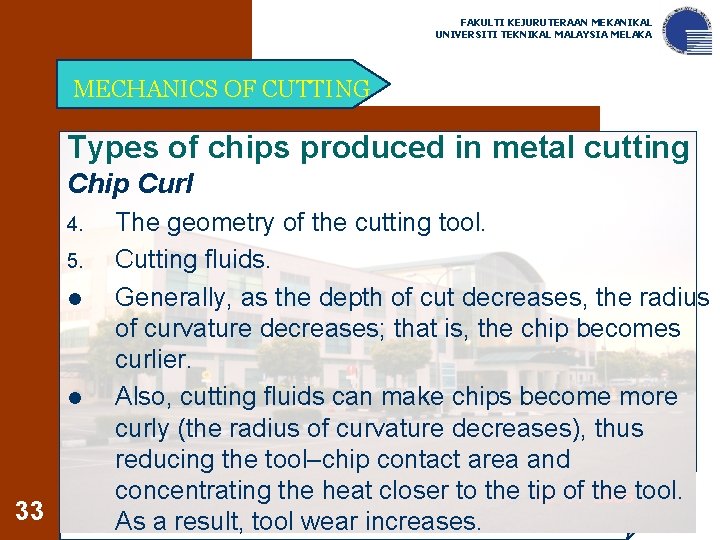 FAKULTI KEJURUTERAAN MEKANIKAL
UNIVERSITI TEKNIKAL MALAYSIA MELAKA

MECHANICS OF CUTTING

Types of chips produced in metal cutting
Chip Curl

4. The geometry of the cutting tool.
5. Cutting fluids.
● Generally, as the depth of cut decreases, the radius of curvature decreases; that is, the chip becomes curlier.
● Also, cutting fluids can make chips become more curly (the radius of curvature decreases), thus reducing the tool–chip contact area and concentrating the heat closer to the tip of the tool. As a result, tool wear increases.

33